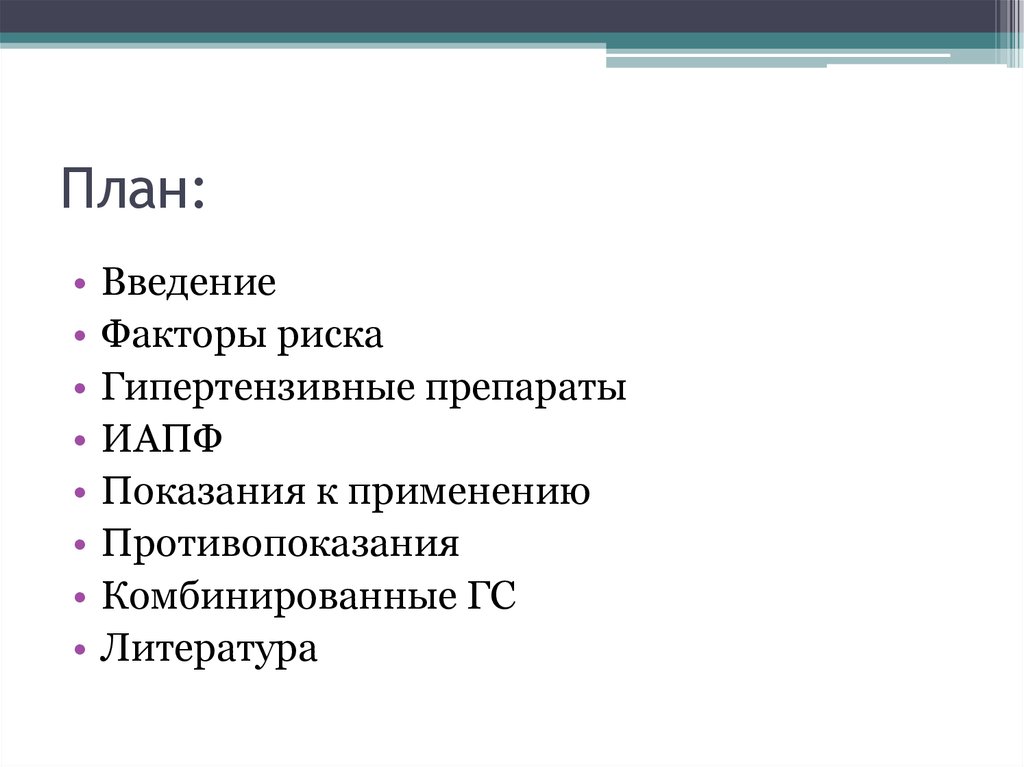 План:

• Введение
• Факторы риска
• Гипертензивные препараты
• ИАПФ
• Показания к применению
• Противопоказания
• Комбинированные ГС
• Литература